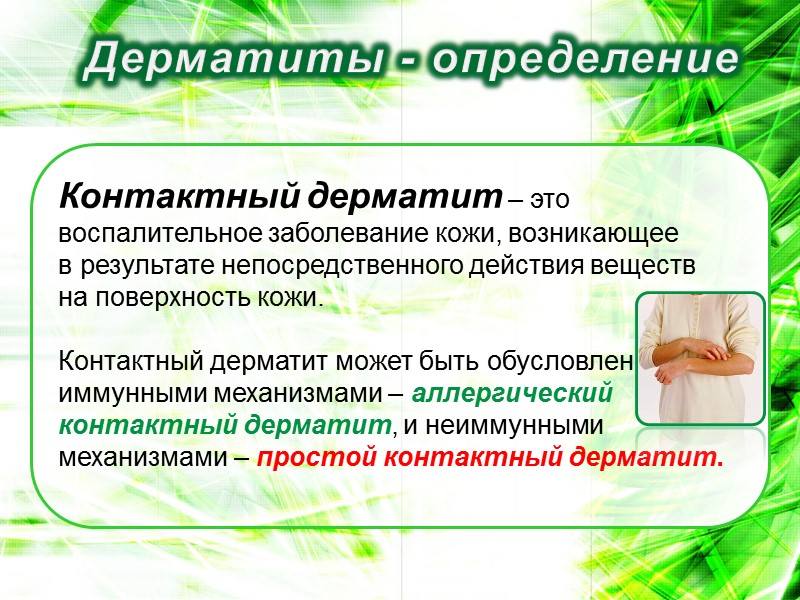 Дерматиты - определение

Контактный дерматит – это воспалительное заболевание кожи, возникающее в результате непосредственного действия веществ на поверхность кожи.

Контактный дерматит может быть обусловлен иммунными механизмами – аллергический контактный дерматит, и неиммунными механизмами – простой контактный дерматит.